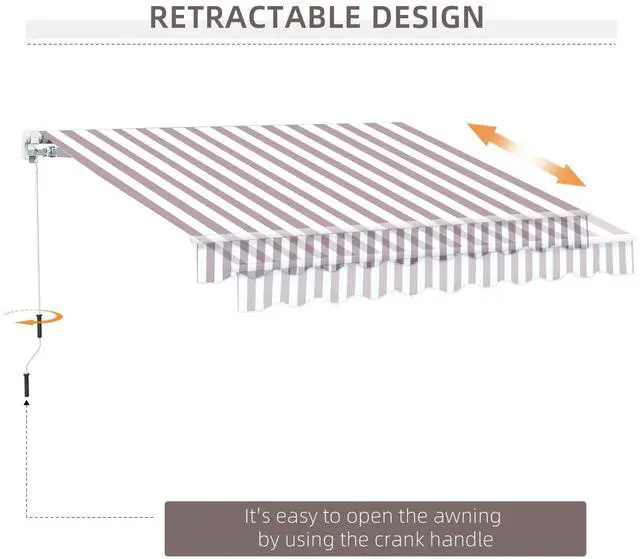 RETRACTABLE DESIGN

It's easy to open the awning by using the crank handle